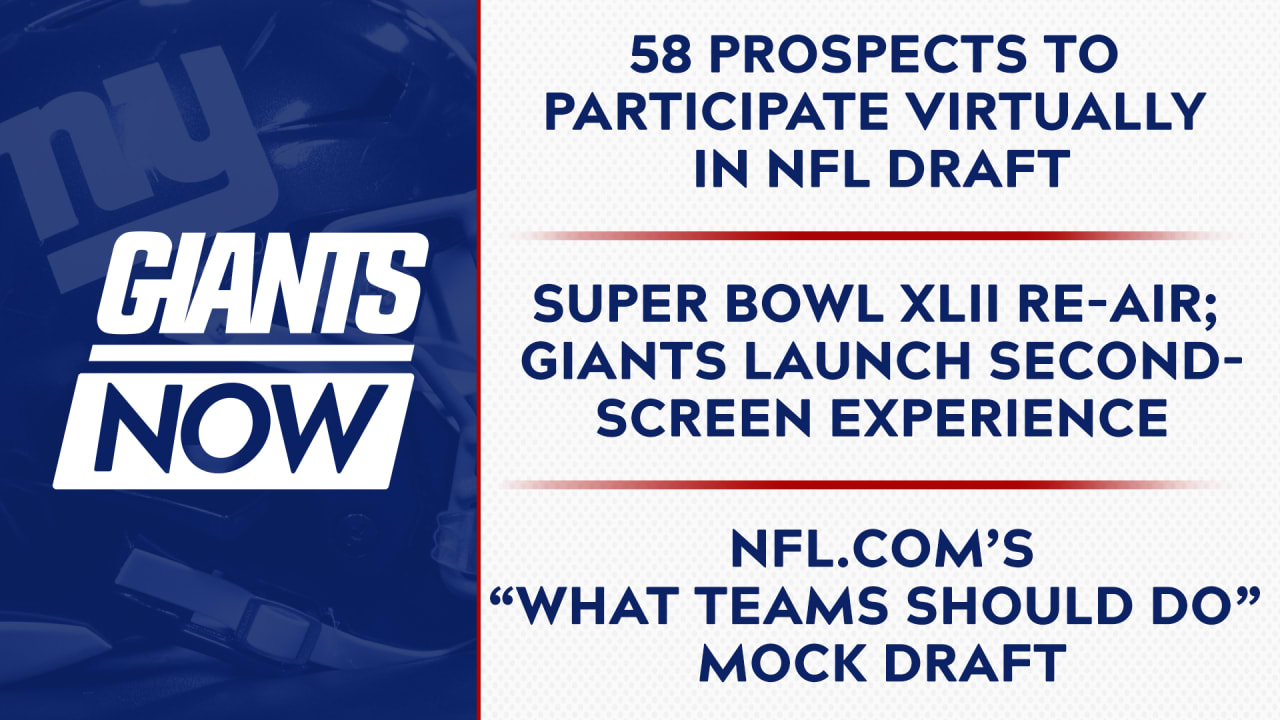 ny

GIANTS NOW

58 PROSPECTS TO PARTICIPATE VIRTUALLY IN NFL DRAFT

SUPER BOWL XLII RE-AIR; GIANTS LAUNCH SECOND-SCREEN EXPERIENCE

NFL.COM'S "WHAT TEAMS SHOULD DO" MOCK DRAFT